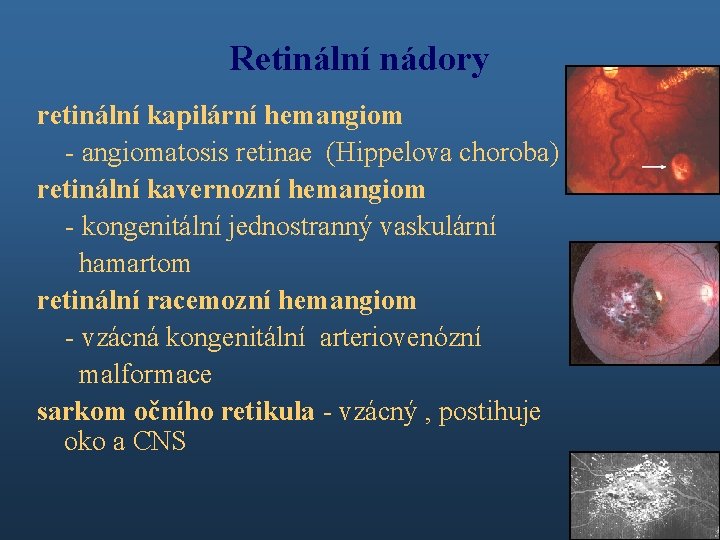 Retinální nádory

retinální kapilární hemangiom
- angiomatosis retinae (Hippelova choroba)

retinální kavernozní hemangiom
- kongenitální jednostranný vaskulární hamartom

retinální racemozní hemangiom
- vzácná kongenitální arteriovenózní malformace

sarkom očního retikula - vzácný , postihuje oko a CNS